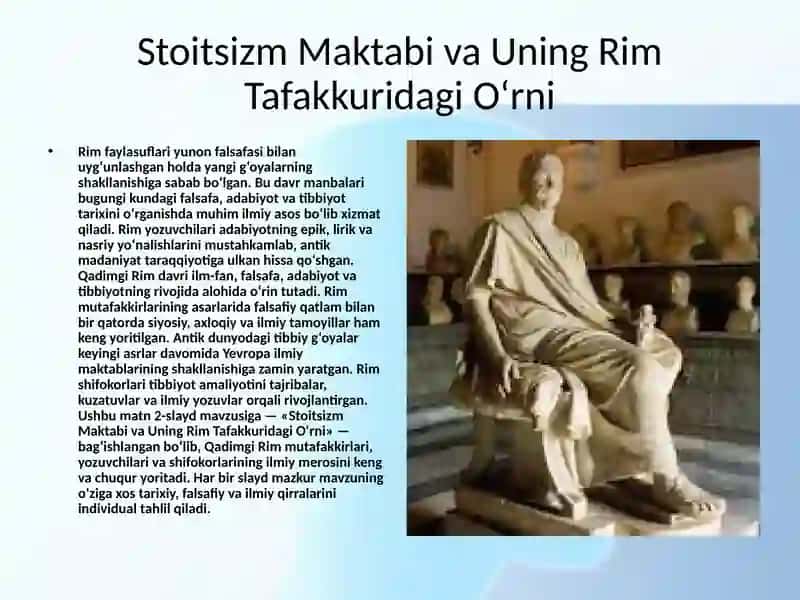 Stoitsizm Maktabi va Uning Rim Tafakkuridagi Oʻrni

• Rim faylasuflari yunon falsafasi bilan uygʻunlashgan holda yangi gʻoyalarning shakllanishiga sabab boʻlgan. Bu davr manbalari bugungi kundagi falsafa, adabiyot va tibbiyot tarixini oʻrganishda muhim ilmiy asos boʻlib xizmat qiladi. Rim yozuvchilari adabiyotning epik, lirik va nasriy yoʻnalishlarini mustahkamlab, antik madaniyat taraqqiyotiga ulkan hissa qoʻshgan. Qadimgi Rim davri ilm-fan, falsafa, adabiyot va tibbiyotning rivojida alohida oʻrin tutadi. Rim mutafakkirlarining asarlarida falsafiy qatlam bilan bir qatorda siyosiy, axloqiy va ilmiy tamoyillar ham keng yoritilgan. Antik dunyodagi tibbiy gʻoyalar keyingi asrlar davomida Yevropa ilmiy maktablarining shakllanishiga zamin yaratgan. Rim shifokorlari tibbiyot amaliyotini tajribalar, kuzatuvlar va ilmiy yozuvlar orqali rivojlantirgan. Ushbu matn 2-slayd mavzusiga — «Stoitsizm Maktabi va Uning Rim Tafakkuridagi Oʻrni» — bagʻishlangan boʻlib, Qadimgi Rim mutafakkirlari, yozuvchilari va shifokorlarining ilmiy merosini keng va chuqur yoritadi. Har bir slayd mazkur mavzuning oʻziga xos tarixiy, falsafiy va ilmiy qirralarini individual tahlil qiladi.